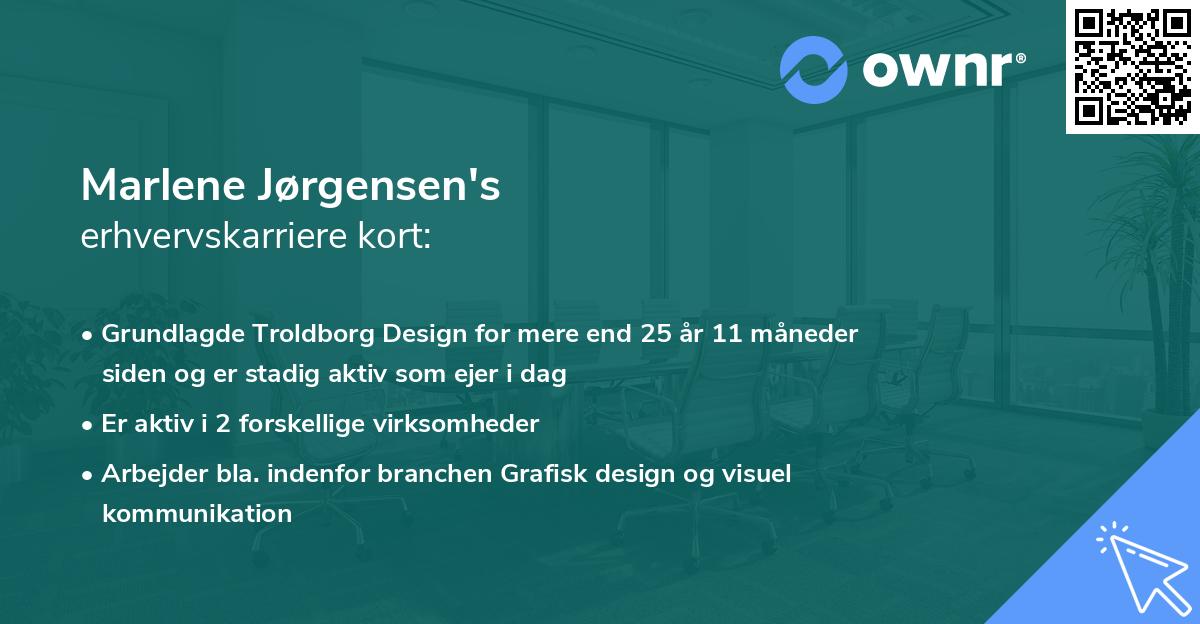 ownr®

Marlene Jørgensen's
erhvervskarriere kort:

• Grundlagde Troldborg Design for mere end 25 år 11 måneder siden og er stadig aktiv som ejer i dag
• Er aktiv i 2 forskellige virksomheder
• Arbejder bla. indenfor branchen Grafisk design og visuel kommunikation